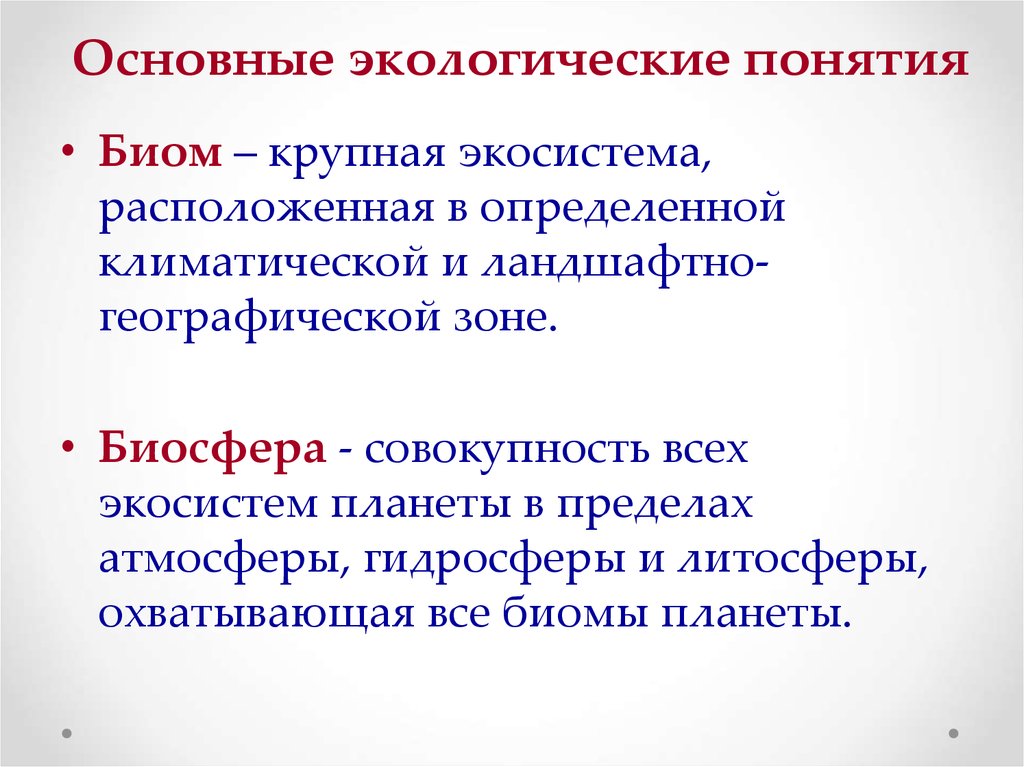 Основные экологические понятия

• Биом – крупная экосистема, расположенная в определенной климатической и ландшафтно-географической зоне.

• Биосфера - совокупность всех экосистем планеты в пределах атмосферы, гидросферы и литосферы, охватывающая все биомы планеты.